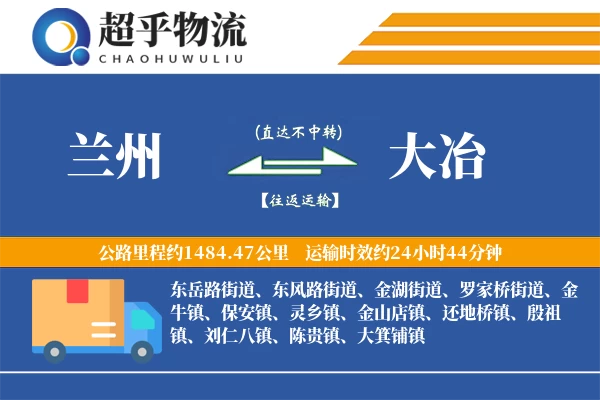 超乎物流
CHAOHUWULIU

兰州

(直达不中转)

【往返运输】

大冶

公路里程约1484.47公里 运输时效约24小时44分钟

东岳路街道、东风路街道、金湖街道、罗家桥街道、金牛镇、保安镇、灵乡镇、金山店镇、还地桥镇、殷祖镇、刘仁八镇、陈贵镇、大箕铺镇